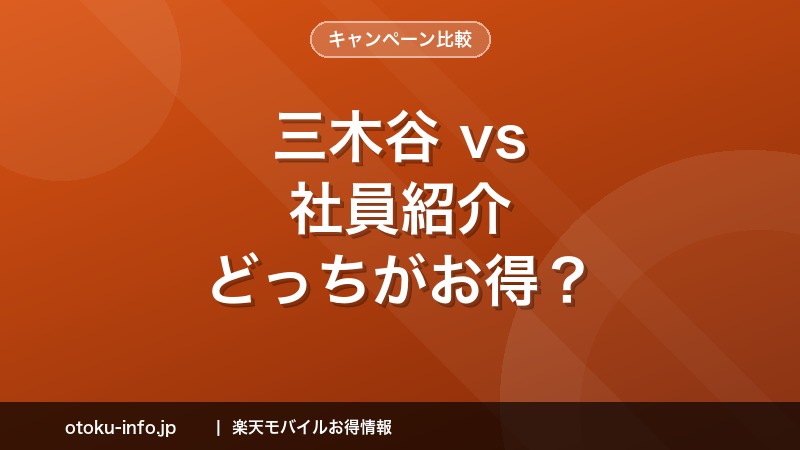 キャンペーン比較

三木谷 vs
社員紹介
どっちがお得？

otoku-info.jp | 楽天モバイルお得情報